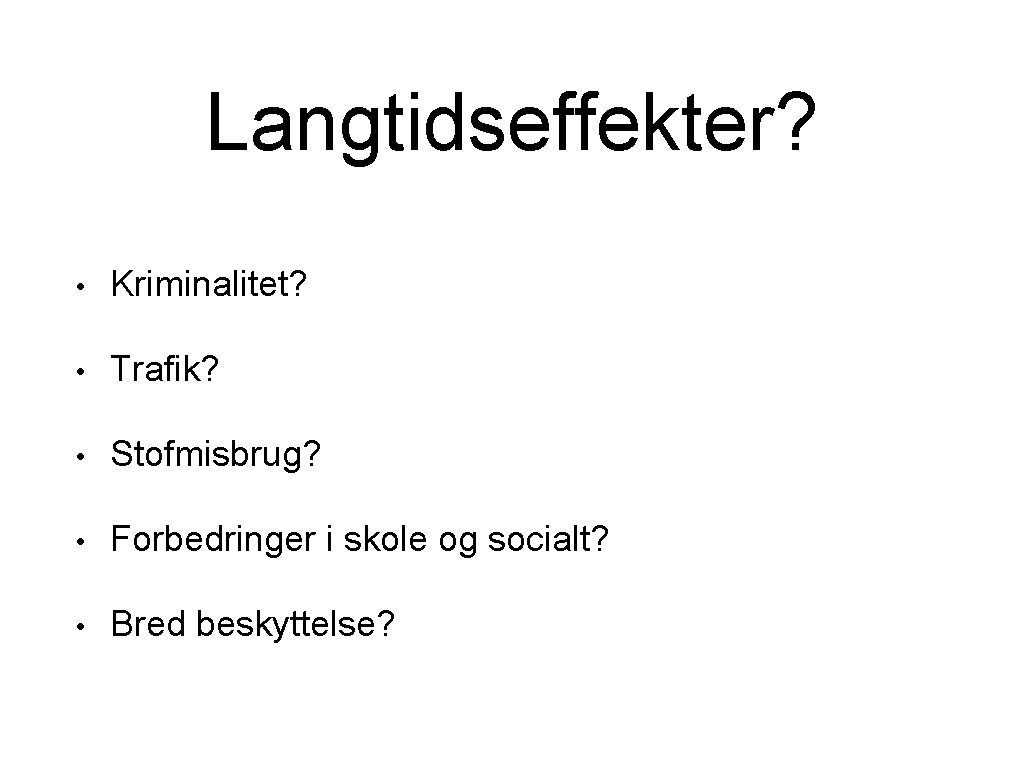 Langtidseffekter?

• Kriminalitet?

• Trafik?

• Stofmisbrug?

• Forbedringer i skole og socialt?

• Bred beskyttelse?